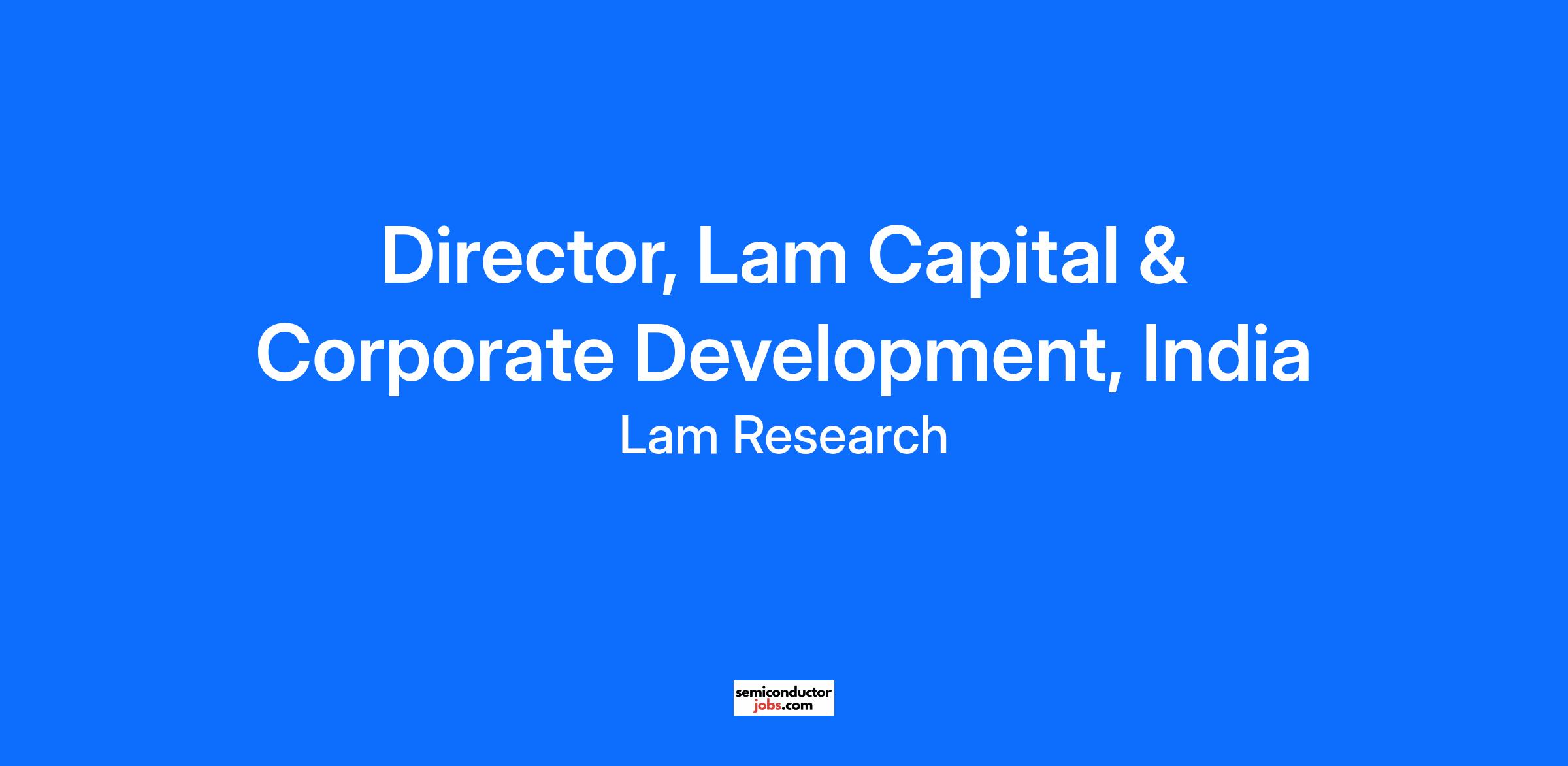 Director, Lam Capital & Corporate Development, India

Lam Research

semiconductor
jobs.com